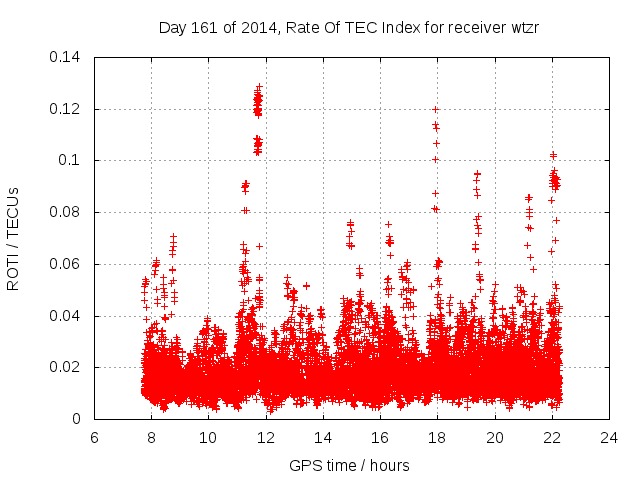 Day 161 of 2014, Rate Of TEC Index for receiver wtzr

ROTI / TECUs

0.14
0.12
0.1
0.08
0.06
0.04
0.02
0

6 8 10 12 14 16 18 20 22 24

GPS time / hours